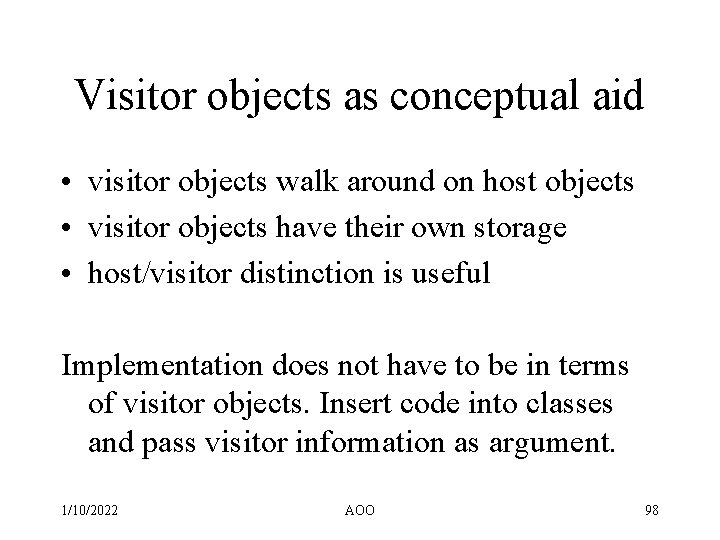 Visitor objects as conceptual aid

• visitor objects walk around on host objects
• visitor objects have their own storage
• host/visitor distinction is useful

Implementation does not have to be in terms of visitor objects. Insert code into classes and pass visitor information as argument.

1/10/2022
AOO
98